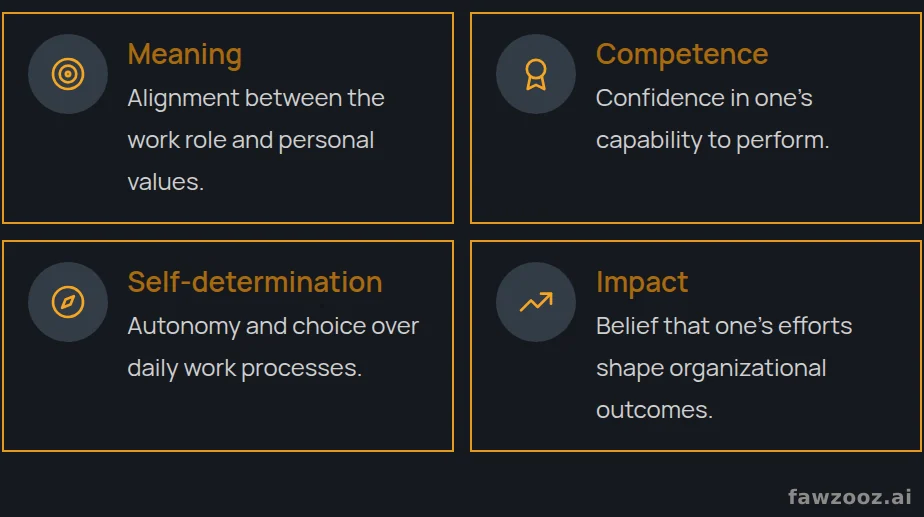 Meaning
Alignment between the work role and personal values.

Competence
Confidence in one's capability to perform.

Self-determination
Autonomy and choice over daily work processes.

Impact
Belief that one's efforts shape organizational outcomes.

fawzooz.ai